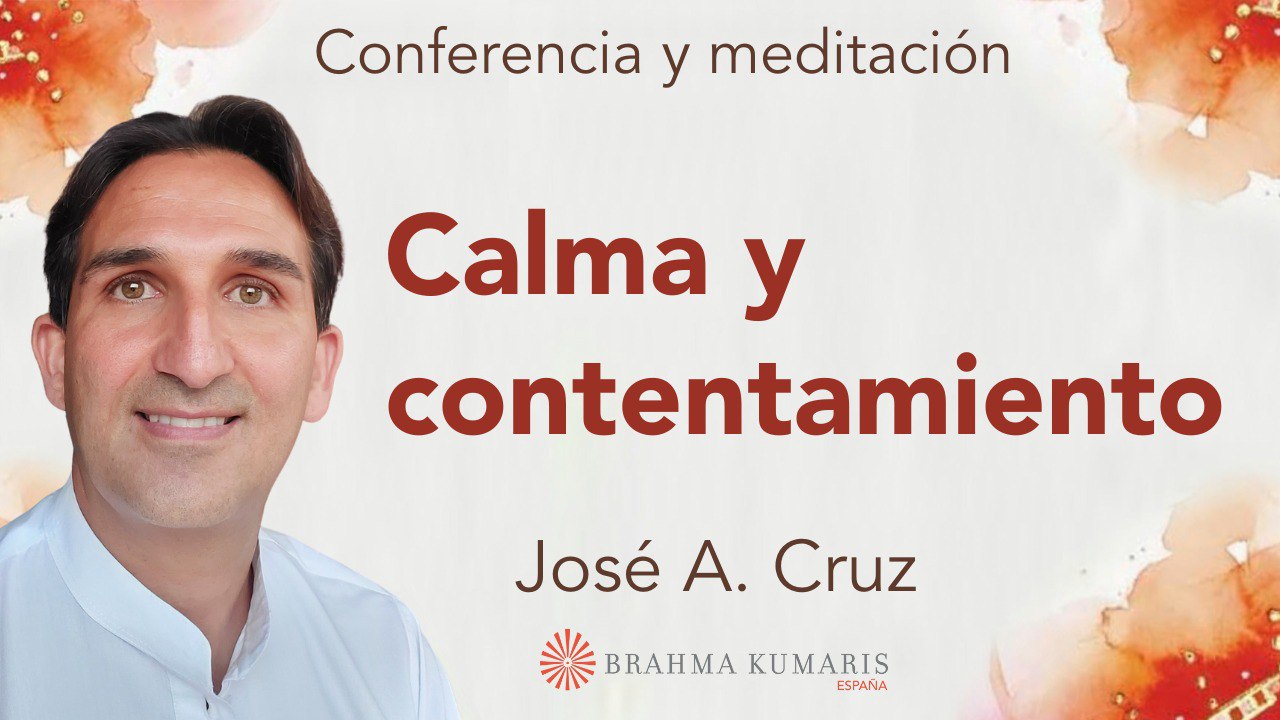 Conferencia y meditación

Calma y contentamiento

José A. Cruz

BRAHMA KUMARIS
ESPAÑA